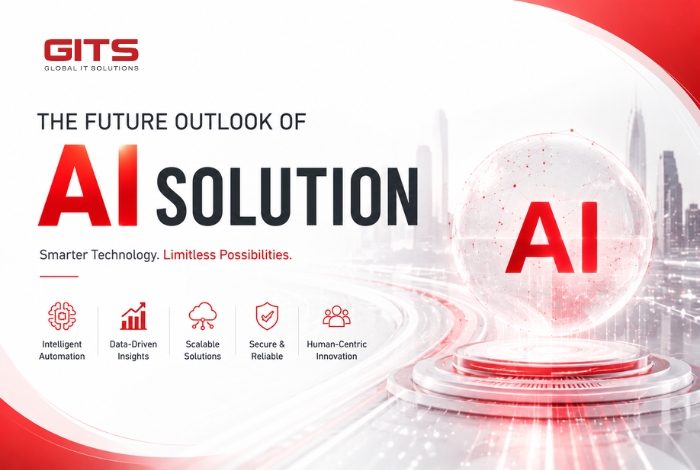 GITS
GLOBAL IT SOLUTIONS

THE FUTURE OUTLOOK OF
AI SOLUTION

Smarter Technology. Limitless Possibilities.

Intelligent Automation

Data-Driven Insights

Scalable Solutions

Secure & Reliable

Human-Centric Innovation

AI